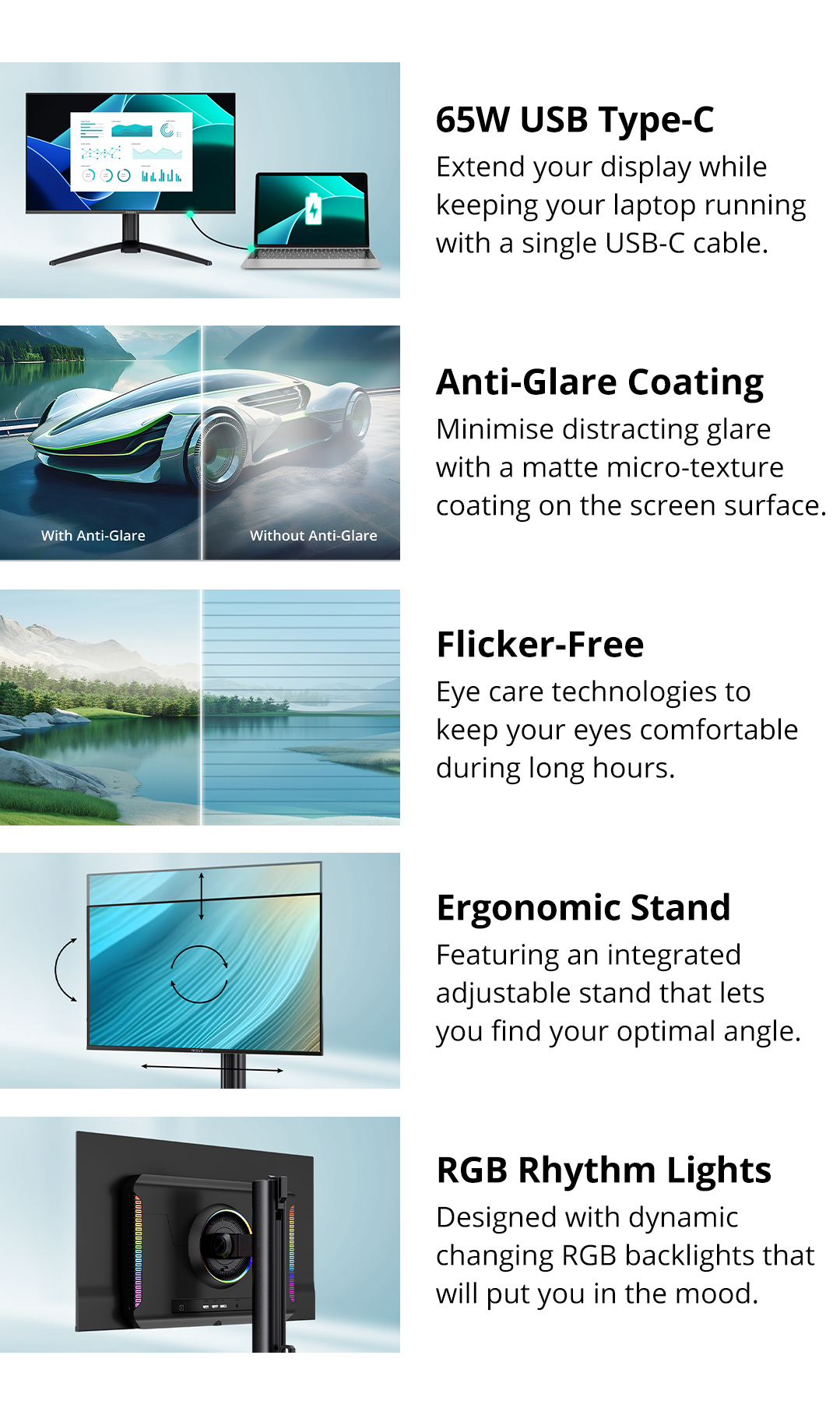 65W USB Type-C
Extend your display while keeping your laptop running with a single USB-C cable.

With Anti-Glare
Without Anti-Glare

Anti-Glare Coating
Minimise distracting glare with a matte micro-texture coating on the screen surface.

Flicker-Free
Eye care technologies to keep your eyes comfortable during long hours.

Ergonomic Stand
Featuring an integrated adjustable stand that lets you find your optimal angle.

RGB Rhythm Lights
Designed with dynamic changing RGB backlights that will put you in the mood.